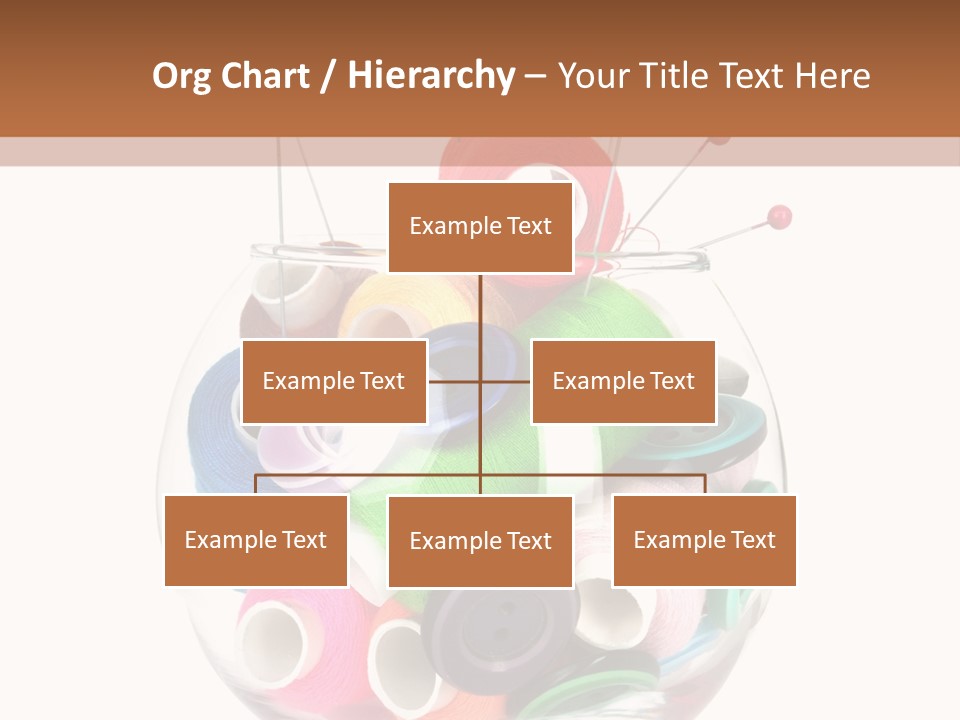 Org Chart / Hierarchy – Your Title Text Here

Example Text

Example Text

Example Text

Example Text

Example Text

Example Text